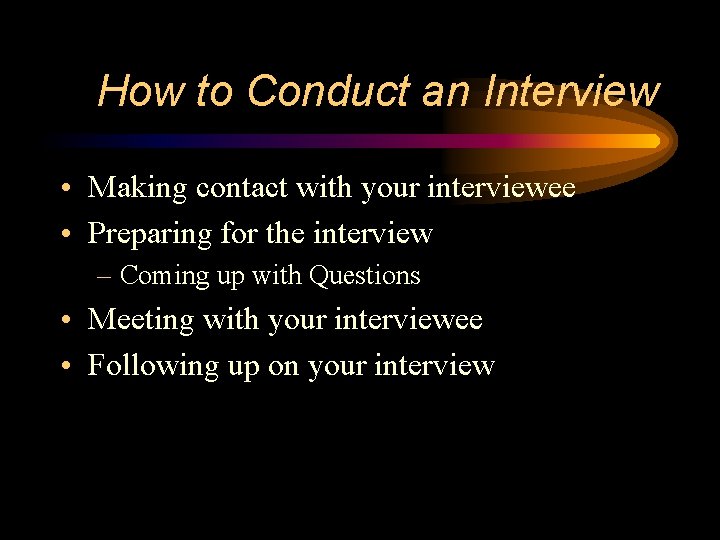 How to Conduct an Interview

• Making contact with your interviewee
• Preparing for the interview
– Coming up with Questions
• Meeting with your interviewee
• Following up on your interview